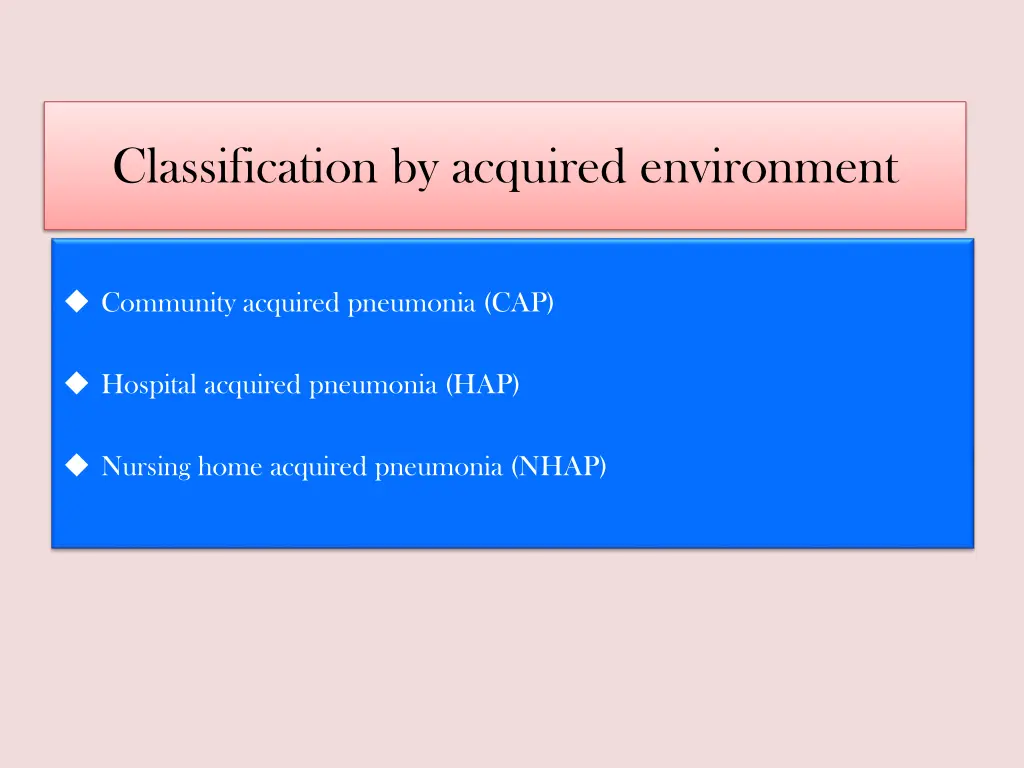 Classification by acquired environment

◆ Community acquired pneumonia (CAP)

◆ Hospital acquired pneumonia (HAP)

◆ Nursing home acquired pneumonia (NHAP)